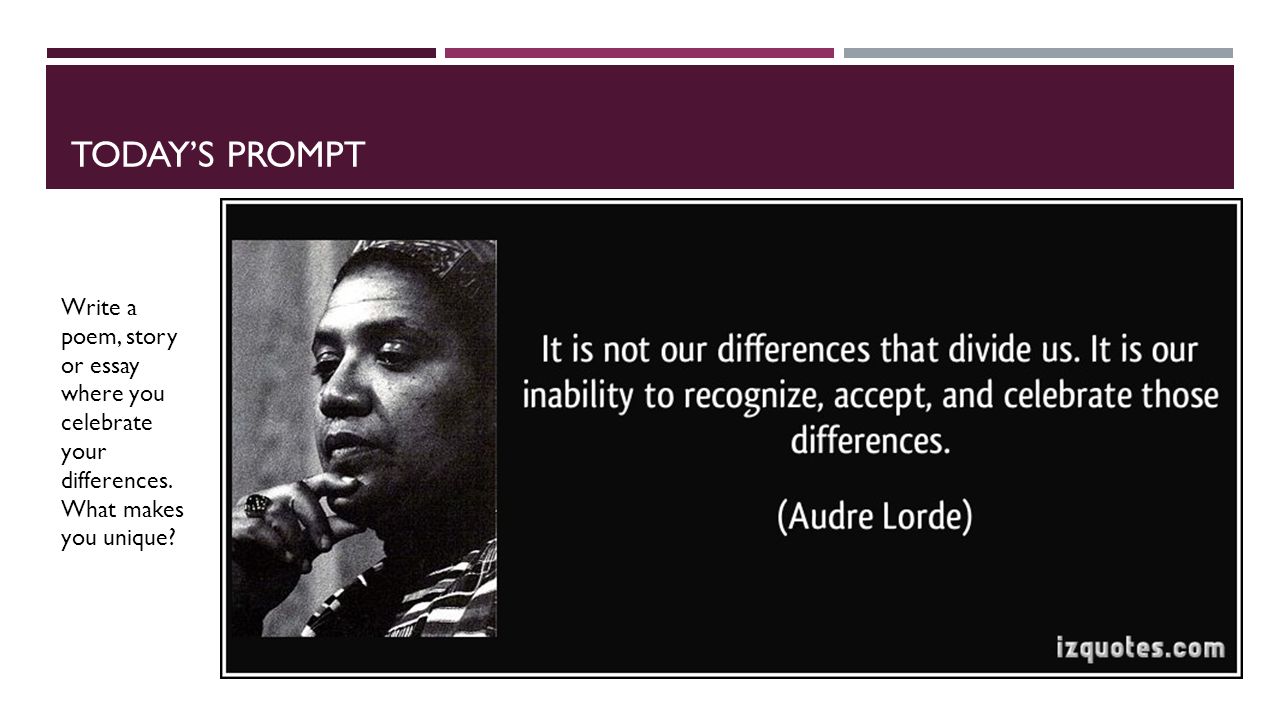 TODAY'S PROMPT

Write a poem, story or essay where you celebrate your differences. What makes you unique?

It is not our differences that divide us. It is our inability to recognize, accept, and celebrate those differences.

(Audre Lorde)

izquotes.com